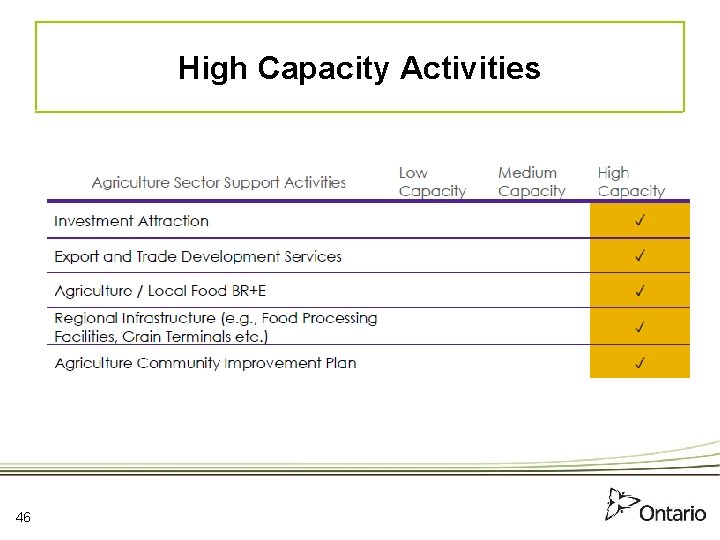 High Capacity Activities

| Agriculture Sector Support Activities | Low Capacity | Medium Capacity | High Capacity |
|---|---|---|---|
| Investment Attraction | | | ✓ |
| Export and Trade Development Services | | | ✓ |
| Agriculture / Local Food BR+E | | | ✓ |
| Regional Infrastructure (e.g., Food Processing Facilities, Grain Terminals etc.) | | | ✓ |
| Agriculture Community Improvement Plan | | | ✓ |

46

Ontario